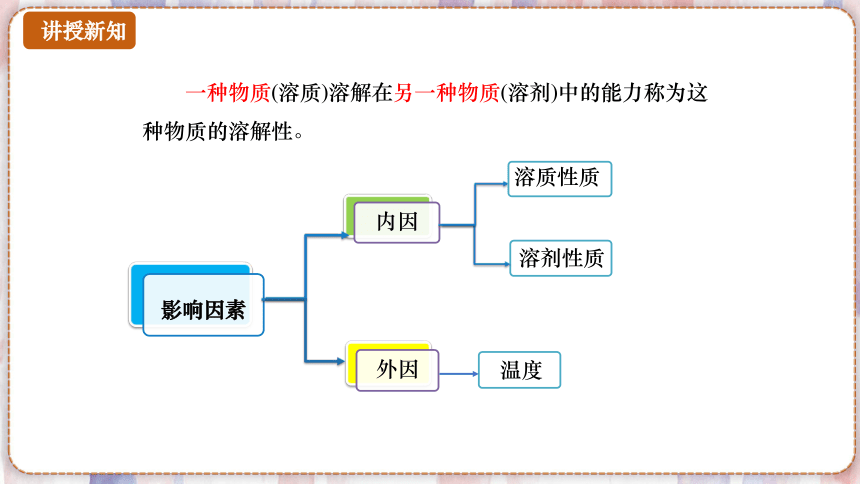 讲授新知

一种物质(溶质)溶解在另一种物质(溶剂)中的能力称为这种物质的溶解性。

影响因素

内因

溶质性质

溶剂性质

外因

温度